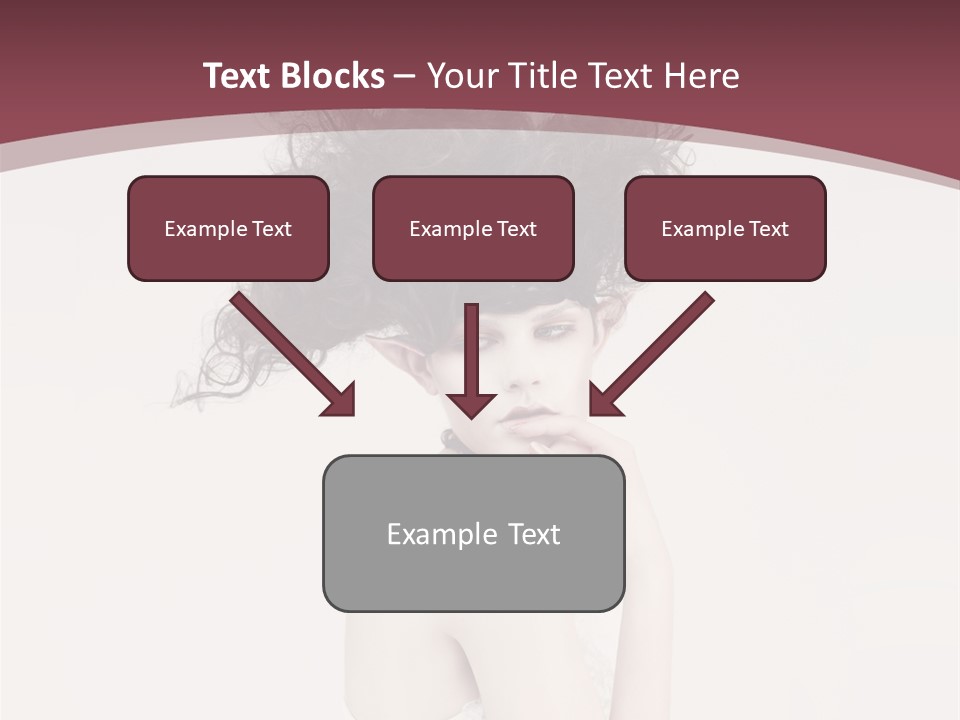 Text Blocks – Your Title Text Here

Example Text

Example Text

Example Text

Example Text